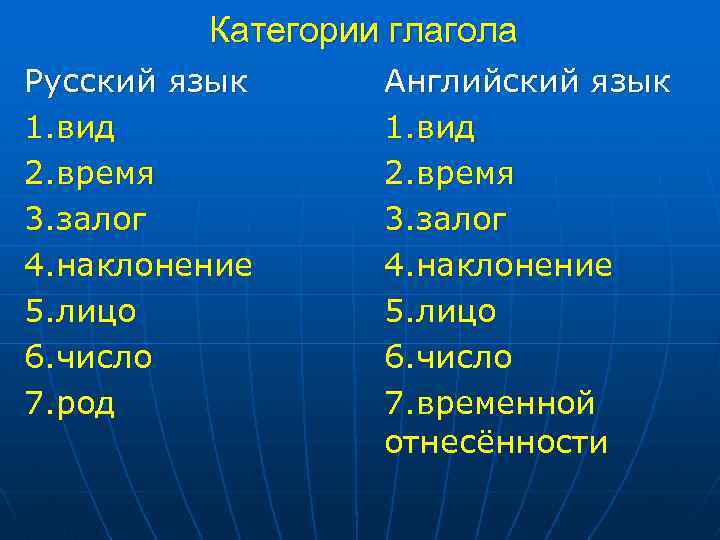 Категории глагола

Русский язык
1.вид
2.время
3.залог
4.наклонение
5.лицо
6.число
7.род

Английский язык
1.вид
2.время
3.залог
4.наклонение
5.лицо
6.число
7.временной отнесённости